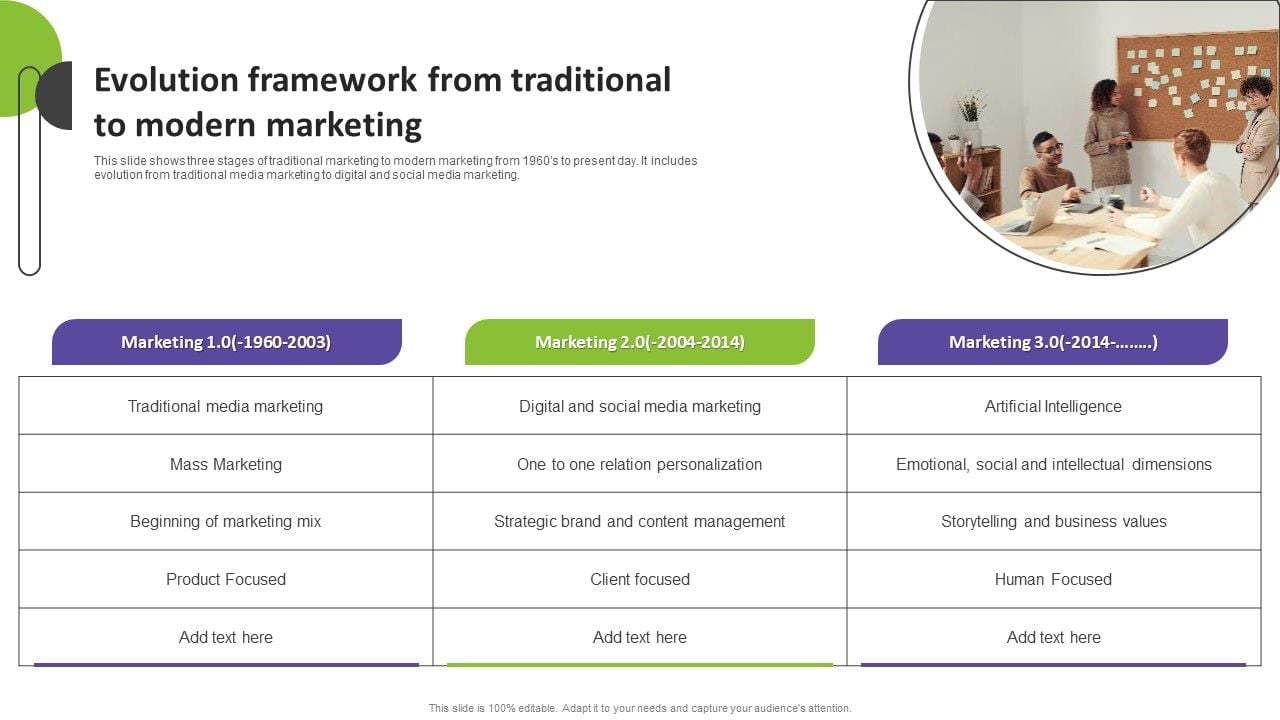 Evolution framework from traditional to modern marketing

This slide shows three stages of traditional marketing to modern marketing from 1960's to present day. It includes evolution from traditional media marketing to digital and social media marketing.

| Marketing 1.0(-1960-2003) | Marketing 2.0(-2004-2014) | Marketing 3.0(-2014-……..) |
|---|---|---|
| Traditional media marketing | Digital and social media marketing | Artificial Intelligence |
| Mass Marketing | One to one relation personalization | Emotional, social and intellectual dimensions |
| Beginning of marketing mix | Strategic brand and content management | Storytelling and business values |
| Product Focused | Client focused | Human Focused |
| Add text here | Add text here | Add text here |

This slide is 100% editable. Adapt it to your needs and capture your audience's attention.